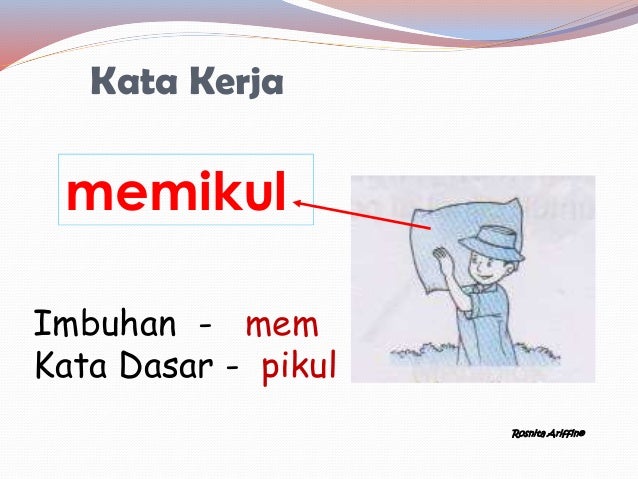 Kata Kerja

memikul

Imbuhan - mem
Kata Dasar - pikul

Rosnita Ariffin©